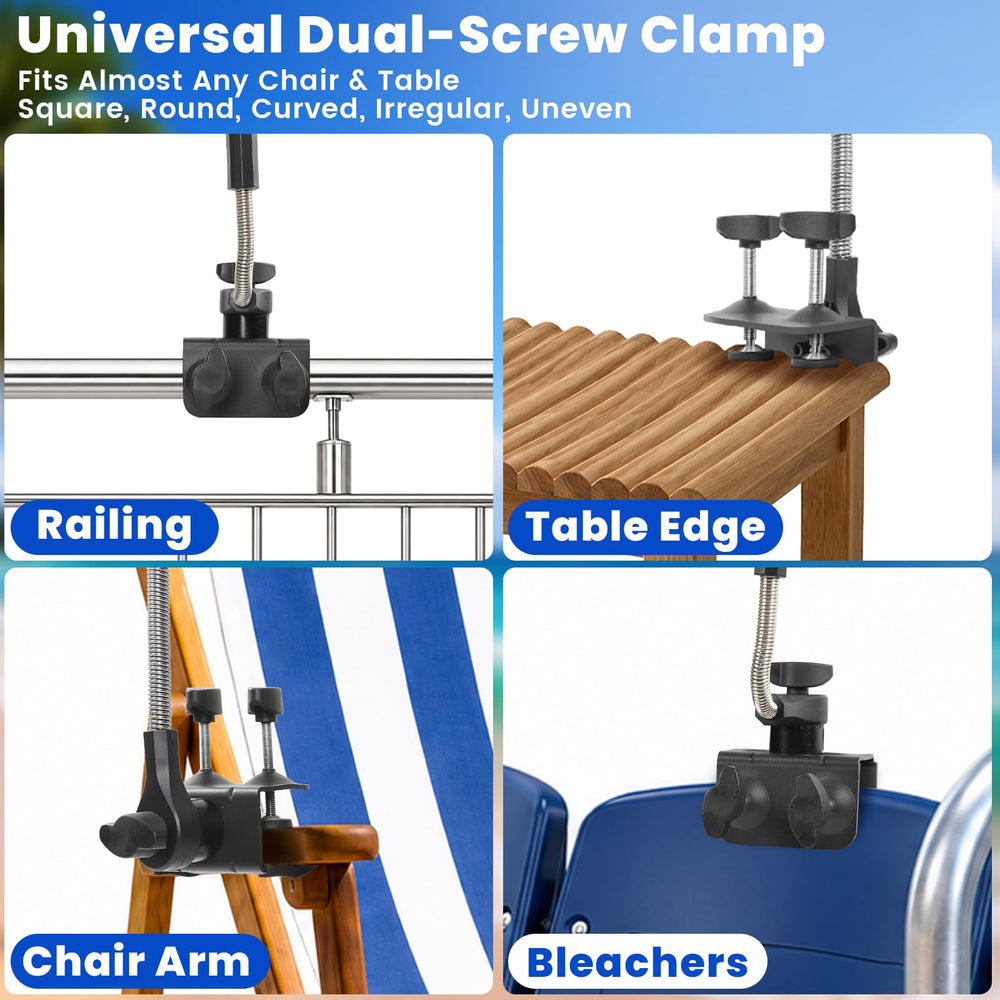 Universal Dual-Screw Clamp
Fits Almost Any Chair & Table
Square, Round, Curved, Irregular, Uneven

Railing

Table Edge

Chair Arm

Bleachers